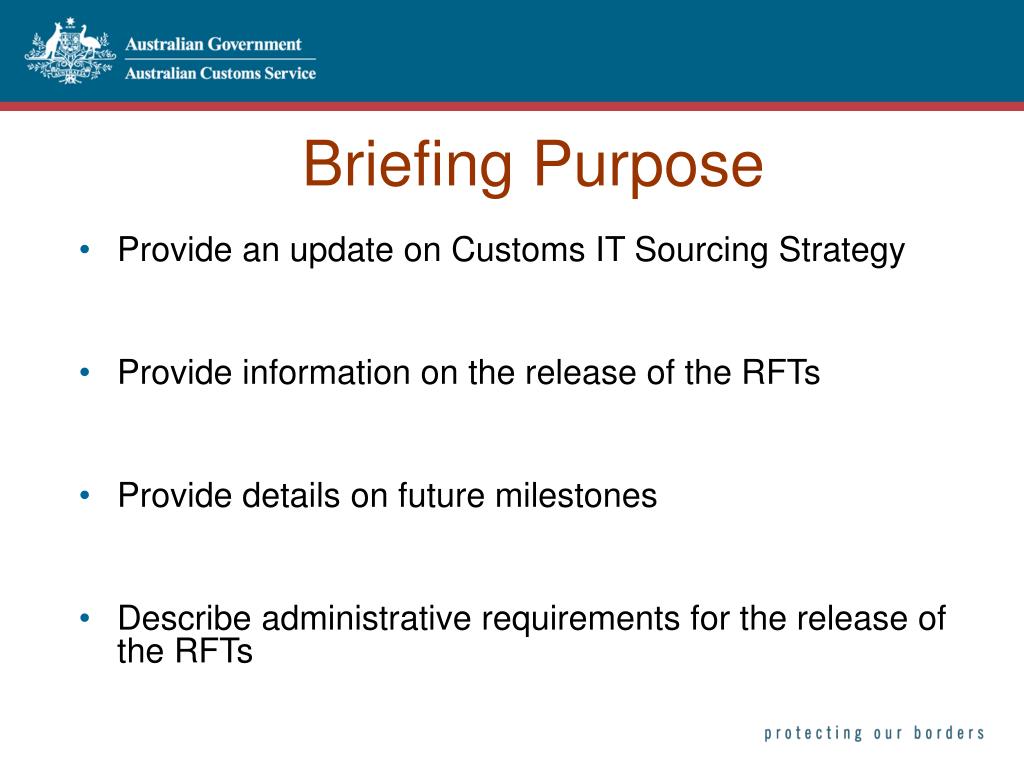 Australian Government
Australian Customs Service

Briefing Purpose

• Provide an update on Customs IT Sourcing Strategy

• Provide information on the release of the RFTs

• Provide details on future milestones

• Describe administrative requirements for the release of the RFTs

protecting our borders